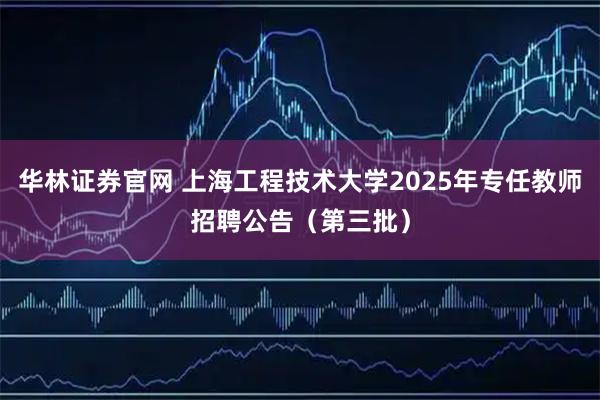 华林证券官网 上海工程技术大学2025年专任教师招聘公告（第三批）